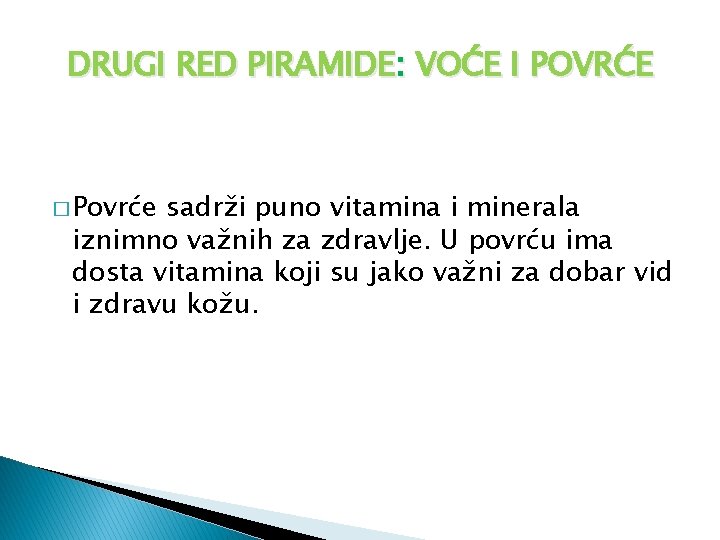 DRUGI RED PIRAMIDE: VOĆE I POVRĆE

□ Povrće sadrži puno vitamina i minerala iznimno važnih za zdravlje. U povrću ima dosta vitamina koji su jako važni za dobar vid i zdravu kožu.